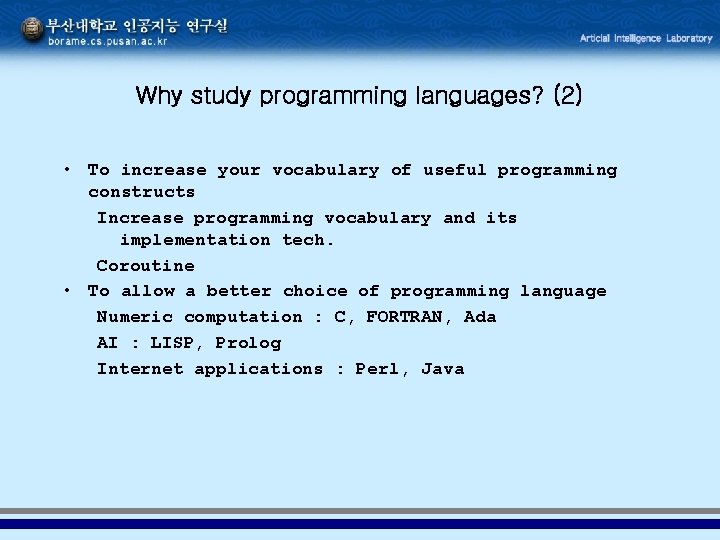 부산대학교 인공지능 연구실
borame.cs.pusan.ac.kr

Articial Intelligence Laboratory

Why study programming languages? (2)

• To increase your vocabulary of useful programming constructs

Increase programming vocabulary and its implementation tech.

Coroutine

• To allow a better choice of programming language

Numeric computation : C, FORTRAN, Ada

AI : LISP, Prolog

Internet applications : Perl, Java